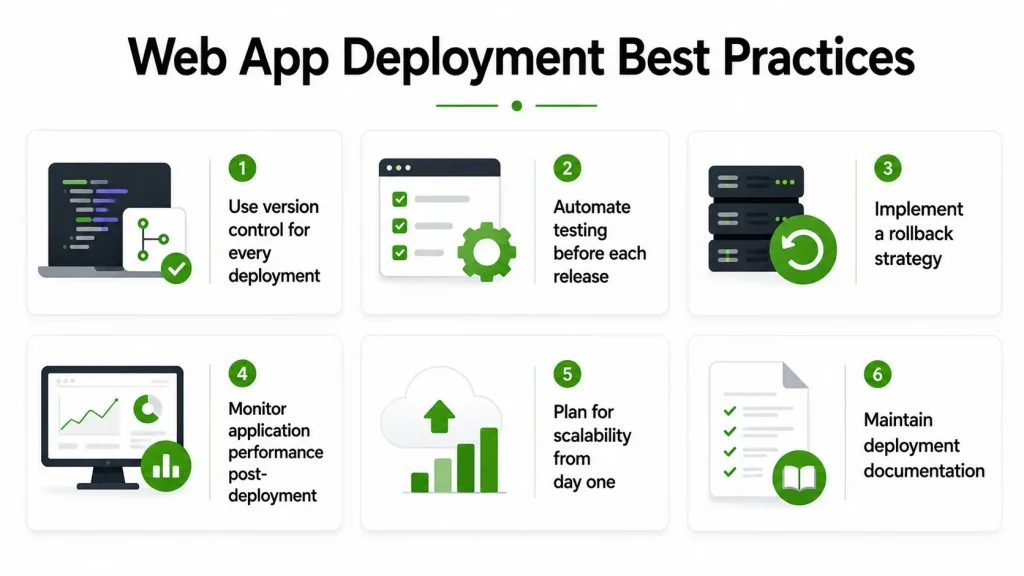 Web App Deployment Best Practices

1
Use version control for every deployment

2
Automate testing before each release

3
Implement a rollback strategy

4
Monitor application performance post-deployment

5
Plan for scalability from day one

6
Maintain deployment documentation